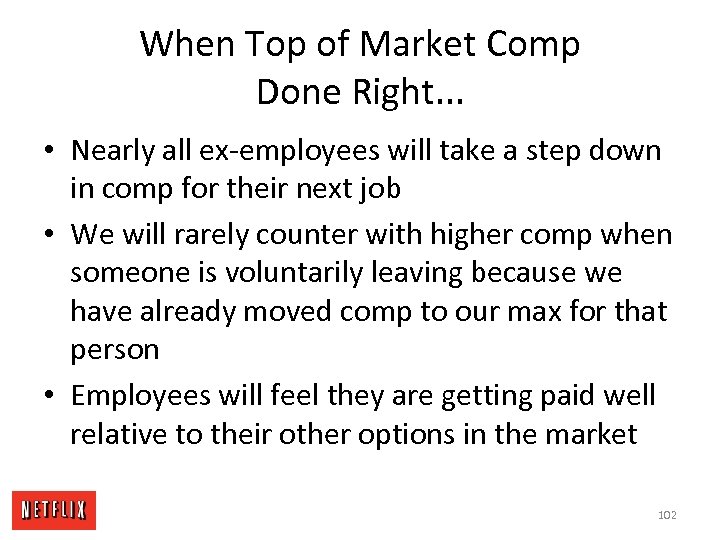 When Top of Market Comp Done Right...

• Nearly all ex-employees will take a step down in comp for their next job

• We will rarely counter with higher comp when someone is voluntarily leaving because we have already moved comp to our max for that person

• Employees will feel they are getting paid well relative to their other options in the market

NETFLIX

102